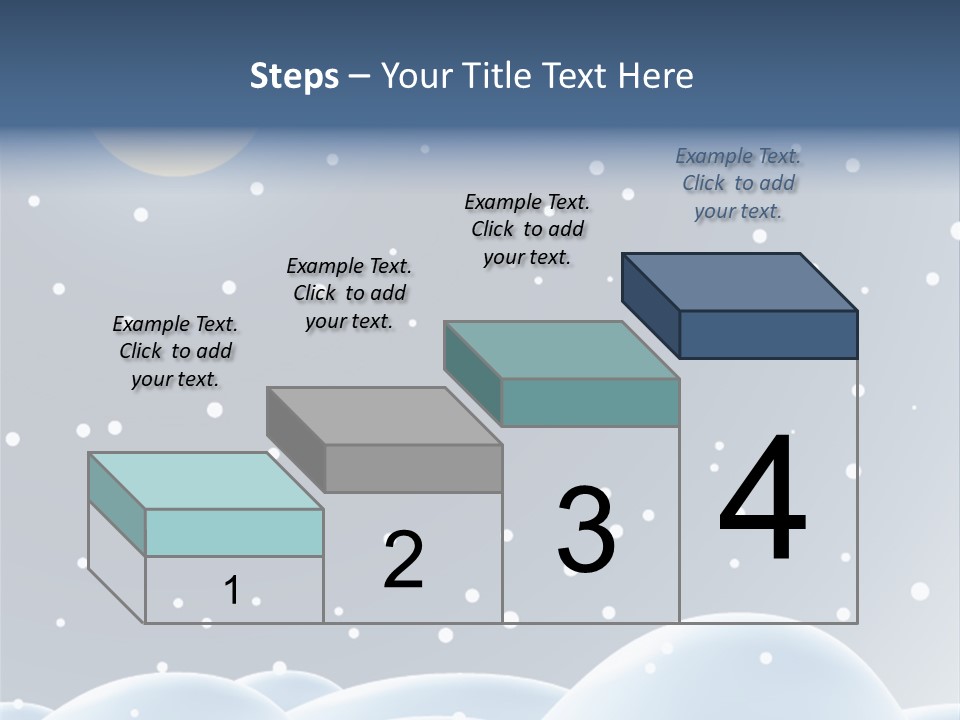 Steps – Your Title Text Here

Example Text. Click to add your text.

Example Text. Click to add your text.

Example Text. Click to add your text.

Example Text. Click to add your text.

1

2

3

4